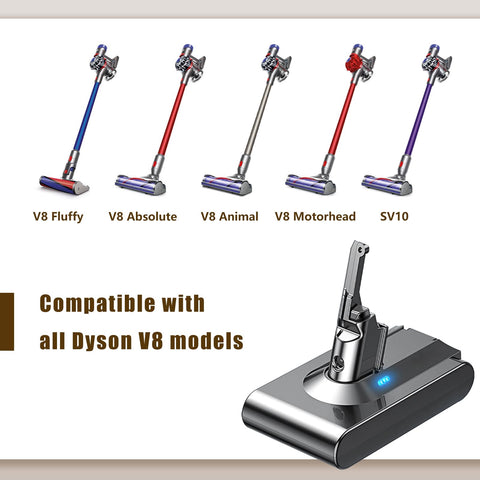 V8 Fluffy V8 Absolute V8 Animal V8 Motorhead SV10

Compatible with all Dyson V8 models